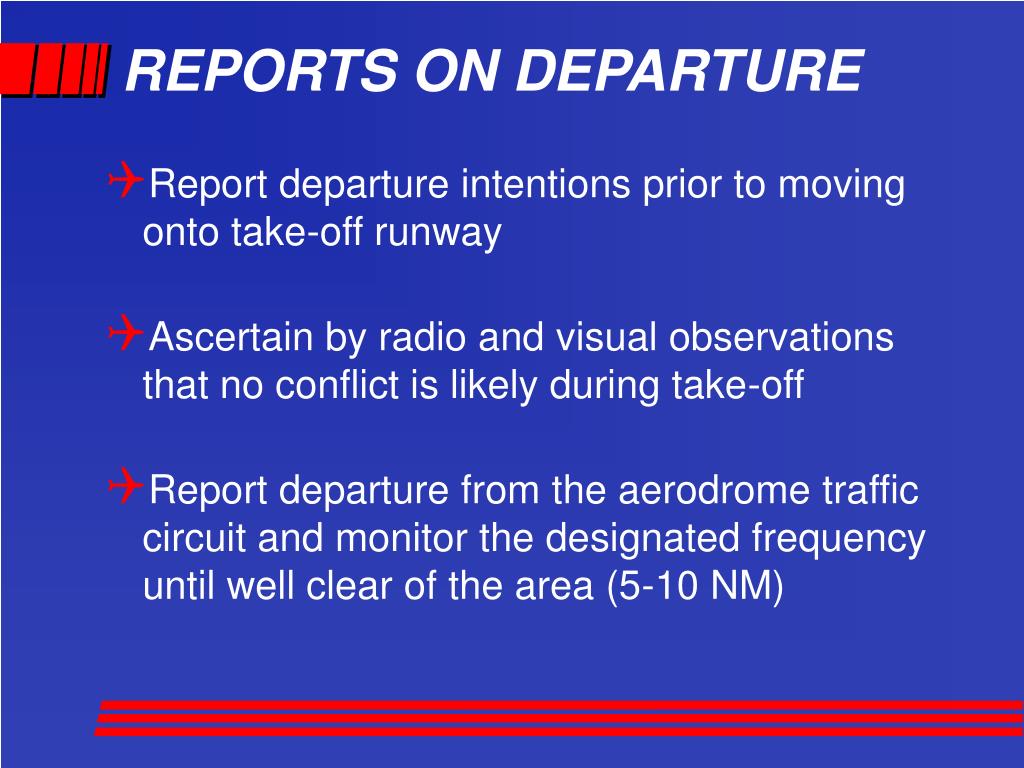 REPORTS ON DEPARTURE

Report departure intentions prior to moving onto take-off runway

Ascertain by radio and visual observations that no conflict is likely during take-off

Report departure from the aerodrome traffic circuit and monitor the designated frequency until well clear of the area (5-10 NM)